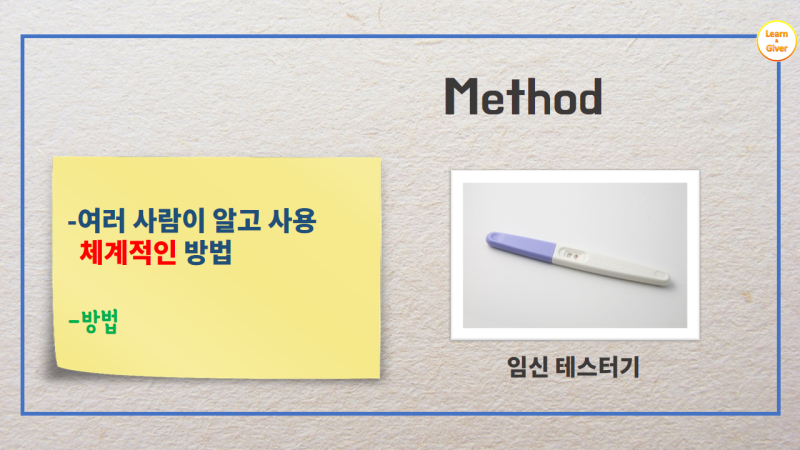 Learn
Giver

Method

-여러 사람이 알고 사용
체계적인 방법

-방법

임신 테스터기